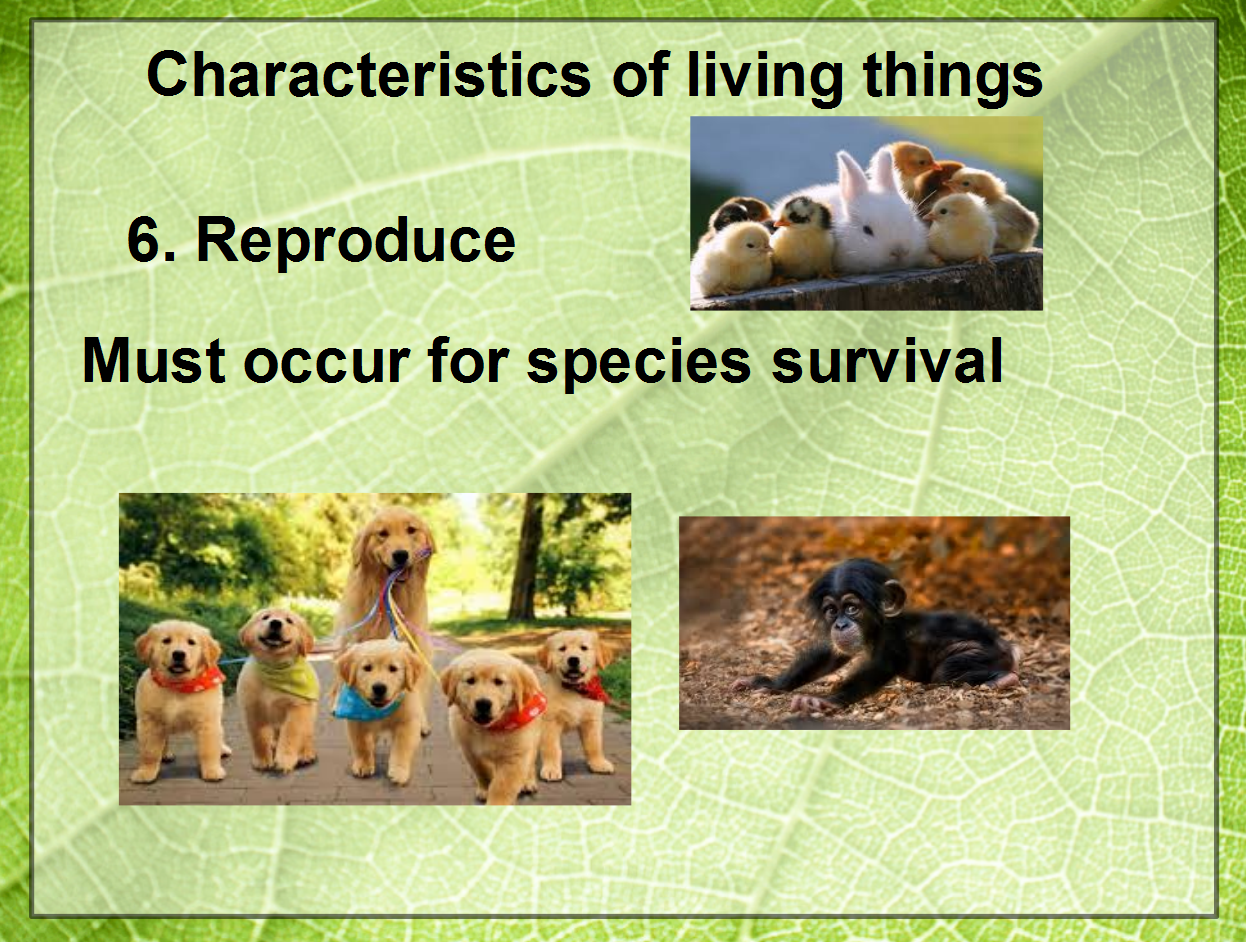 Characteristics of living things

6. Reproduce

Must occur for species survival